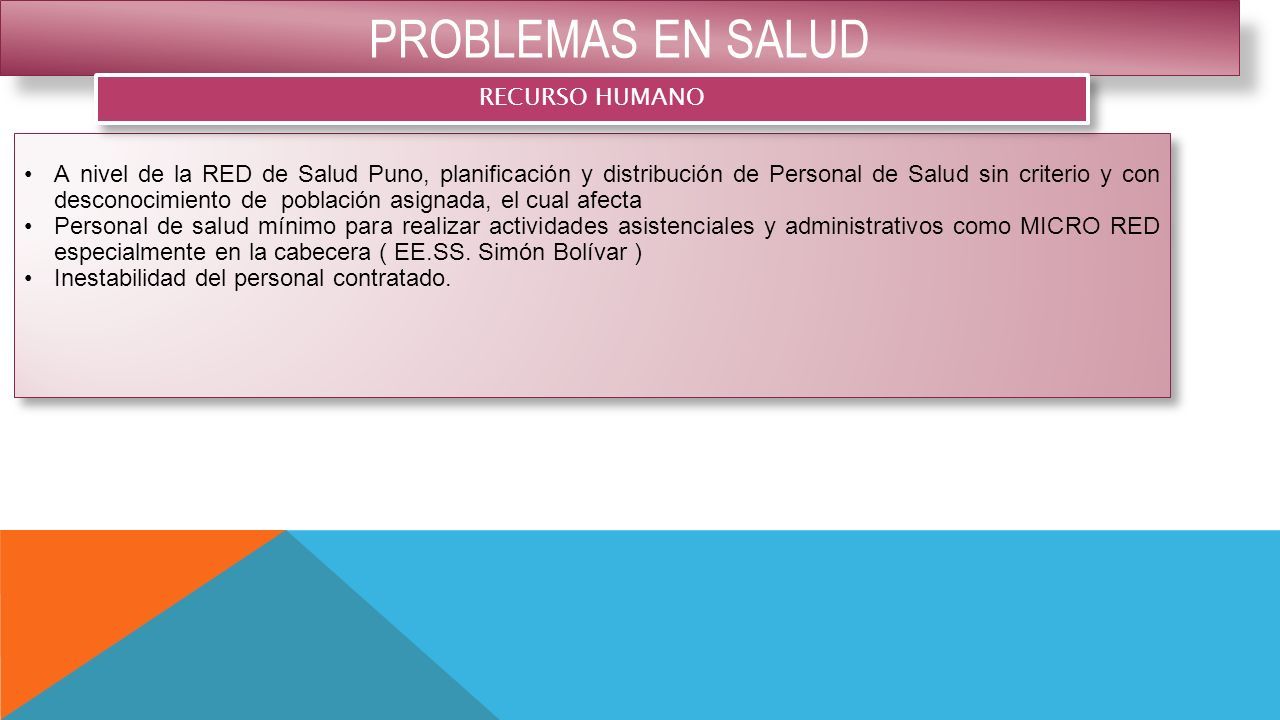 PROBLEMAS EN SALUD

RECURSO HUMANO

• A nivel de la RED de Salud Puno, planificación y distribución de Personal de Salud sin criterio y con desconocimiento de población asignada, el cual afecta
• Personal de salud mínimo para realizar actividades asistenciales y administrativos como MICRO RED especialmente en la cabecera ( EE.SS. Simón Bolívar )
• Inestabilidad del personal contratado.